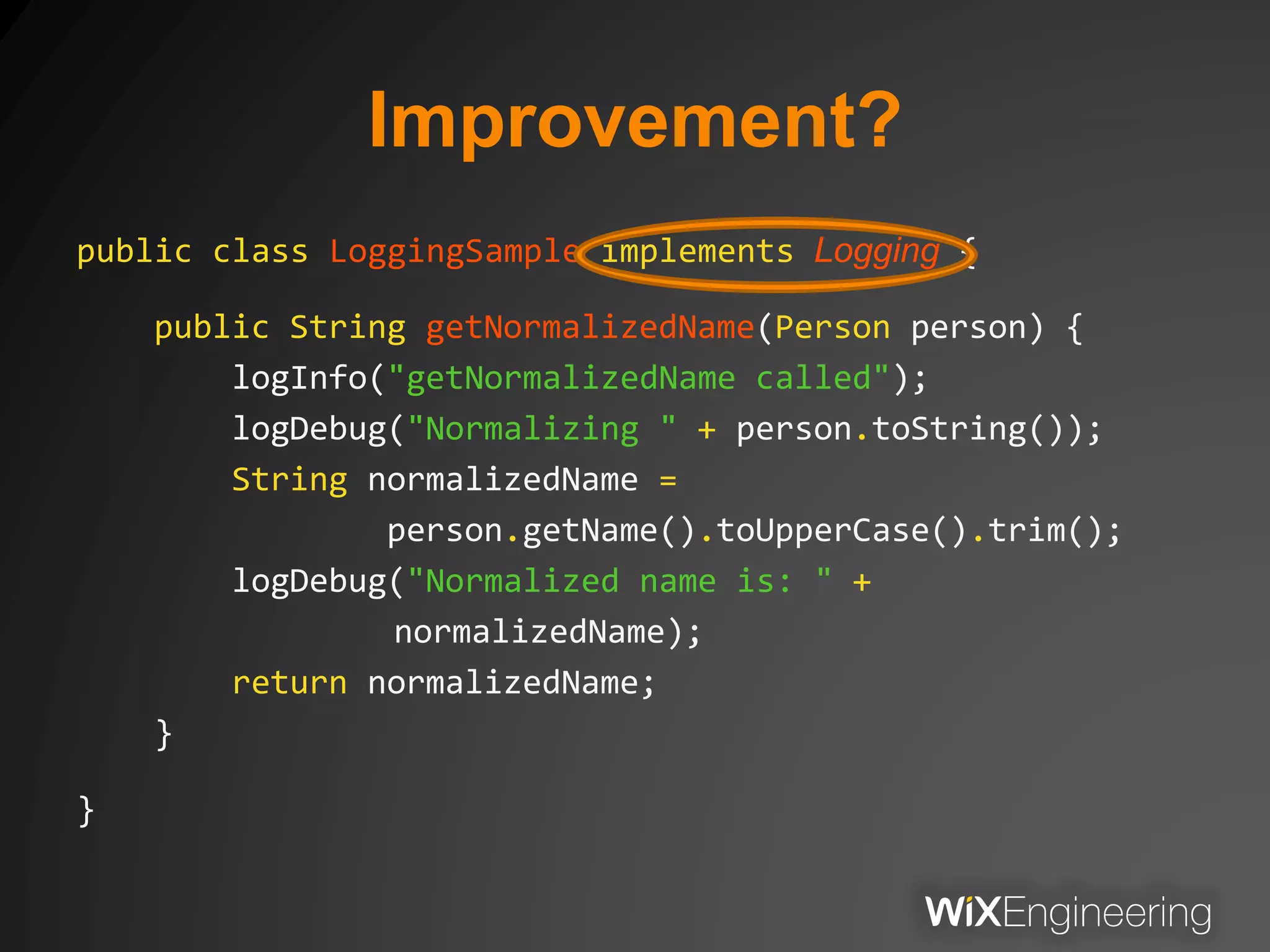 Improvement?

public class LoggingSample implements Logging {

    public String getNormalizedName(Person person) {
        logInfo("getNormalizedName called");
        logDebug("Normalizing " + person.toString());
        String normalizedName =
                person.getName().toUpperCase().trim();
        logDebug("Normalized name is: " +
                normalizedName);
        return normalizedName;
    }

}

WiXEngineering